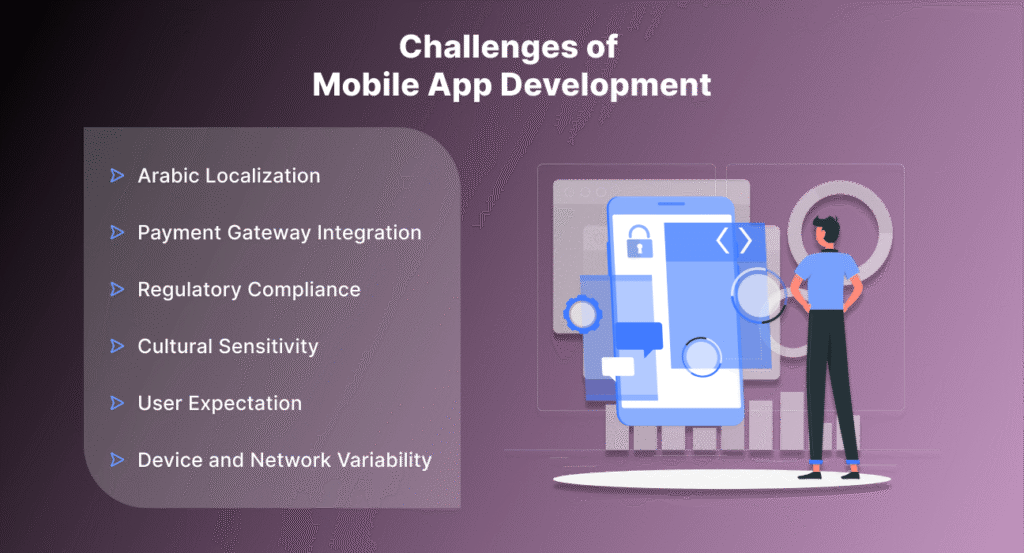 Challenges of
Mobile App Development

Arabic Localization

Payment Gateway Integration

Regulatory Compliance

Cultural Sensitivity

User Expectation

Device and Network Variability